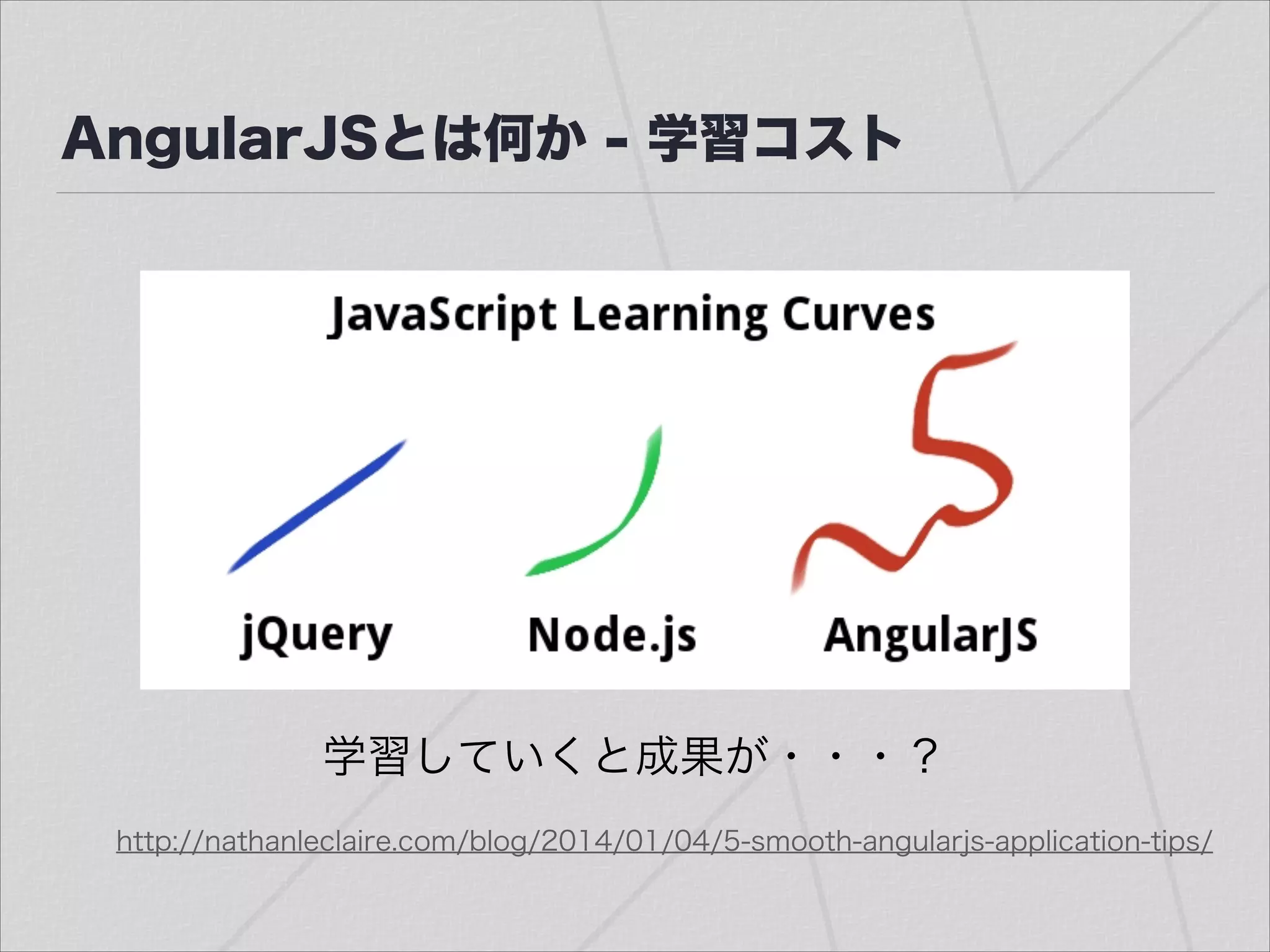 AngularJSとは何か - 学習コスト

JavaScript Learning Curves

jQuery

Node.js

AngularJS

学習していくと成果が・・・？

http://nathanleclaire.com/blog/2014/01/04/5-smooth-angularjs-application-tips/